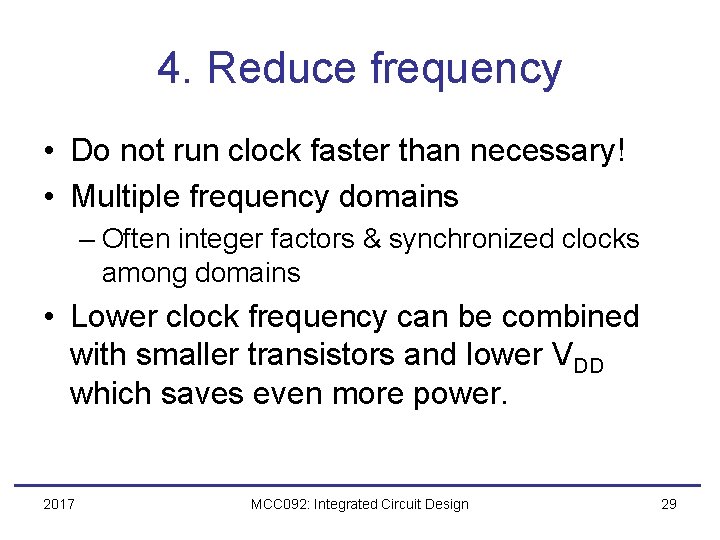 4. Reduce frequency

• Do not run clock faster than necessary!
• Multiple frequency domains
– Often integer factors & synchronized clocks among domains
• Lower clock frequency can be combined with smaller transistors and lower $V_{DD}$ which saves even more power.

2017 MCC092: Integrated Circuit Design 29